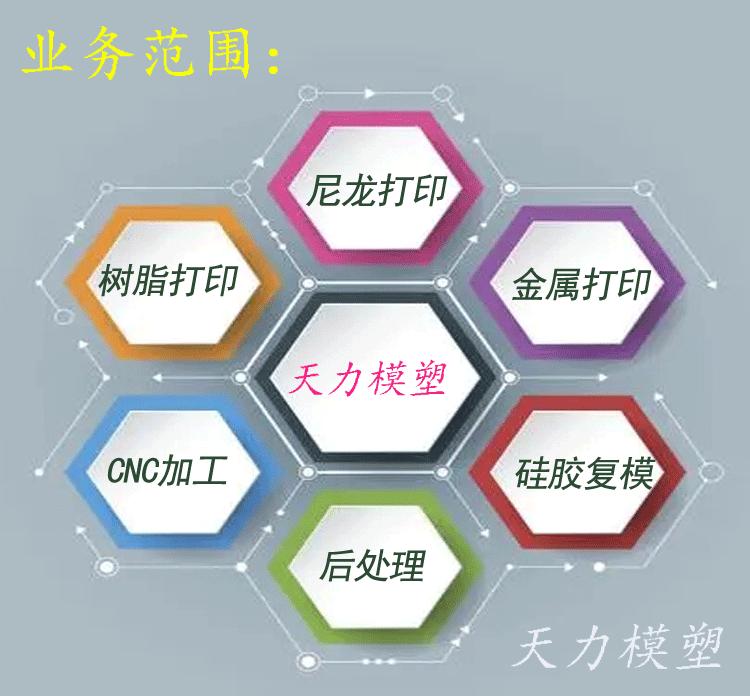 业务范围：

尼龙打印

树脂打印

金属打印

天力模塑

CNC加工

硅胶复模

后处理

天力模塑